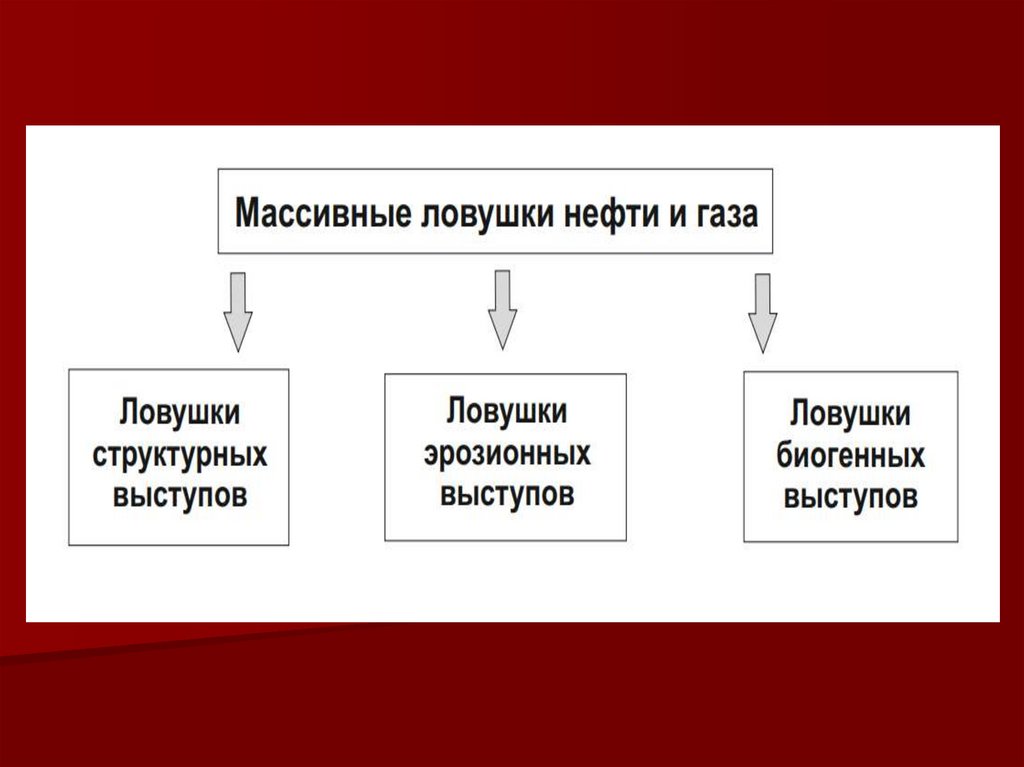 Массивные ловушки нефти и газа

Ловушки структурных выступов

Ловушки эрозионных выступов

Ловушки биогенных выступов